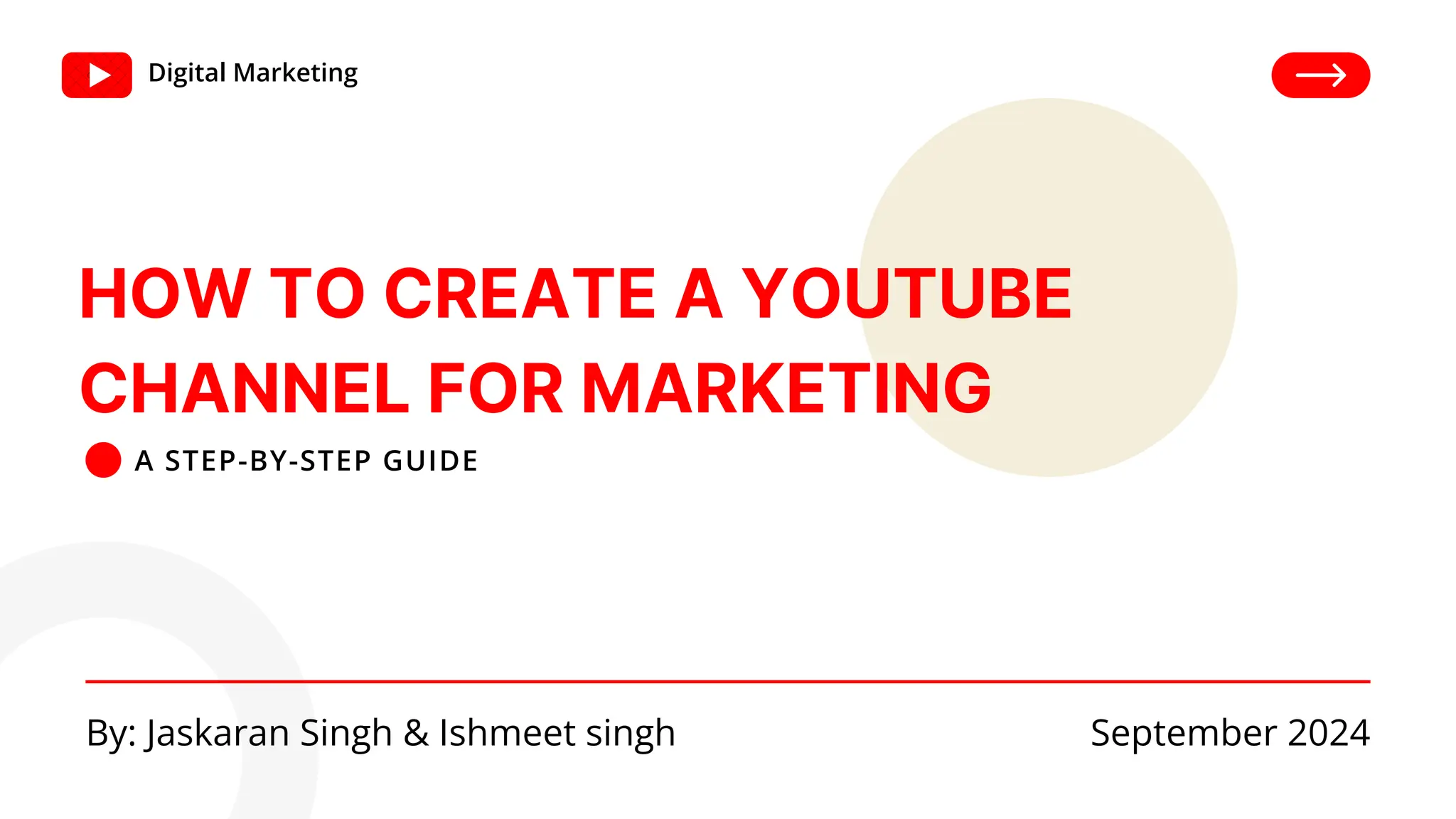 Digital Marketing

HOW TO CREATE A YOUTUBE CHANNEL FOR MARKETING

A STEP-BY-STEP GUIDE

By: Jaskaran Singh & Ishmeet singh

September 2024